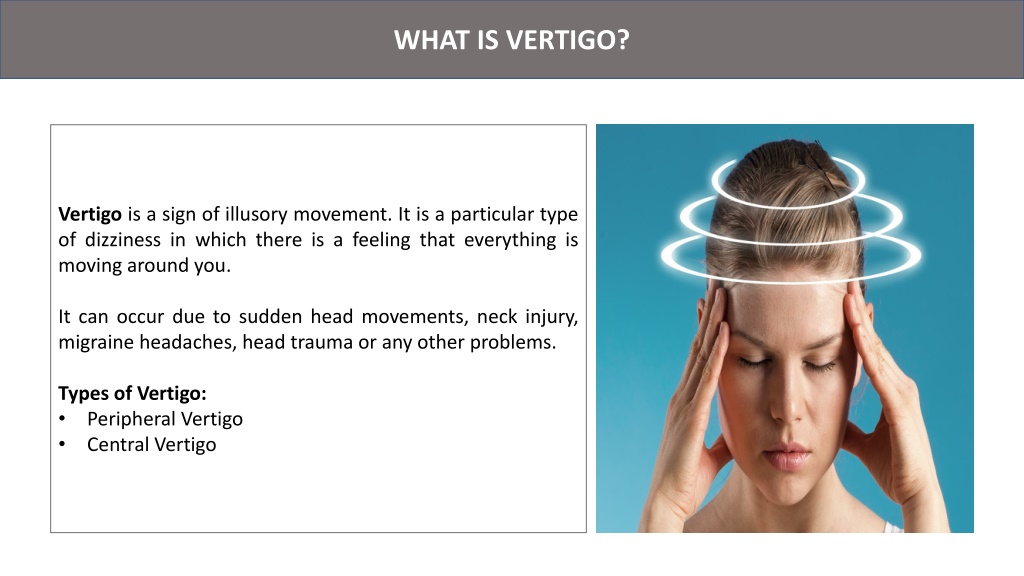 WHAT IS VERTIGO?

Vertigo is a sign of illusory movement. It is a particular type of dizziness in which there is a feeling that everything is moving around you.

It can occur due to sudden head movements, neck injury, migraine headaches, head trauma or any other problems.

Types of Vertigo:
• Peripheral Vertigo
• Central Vertigo